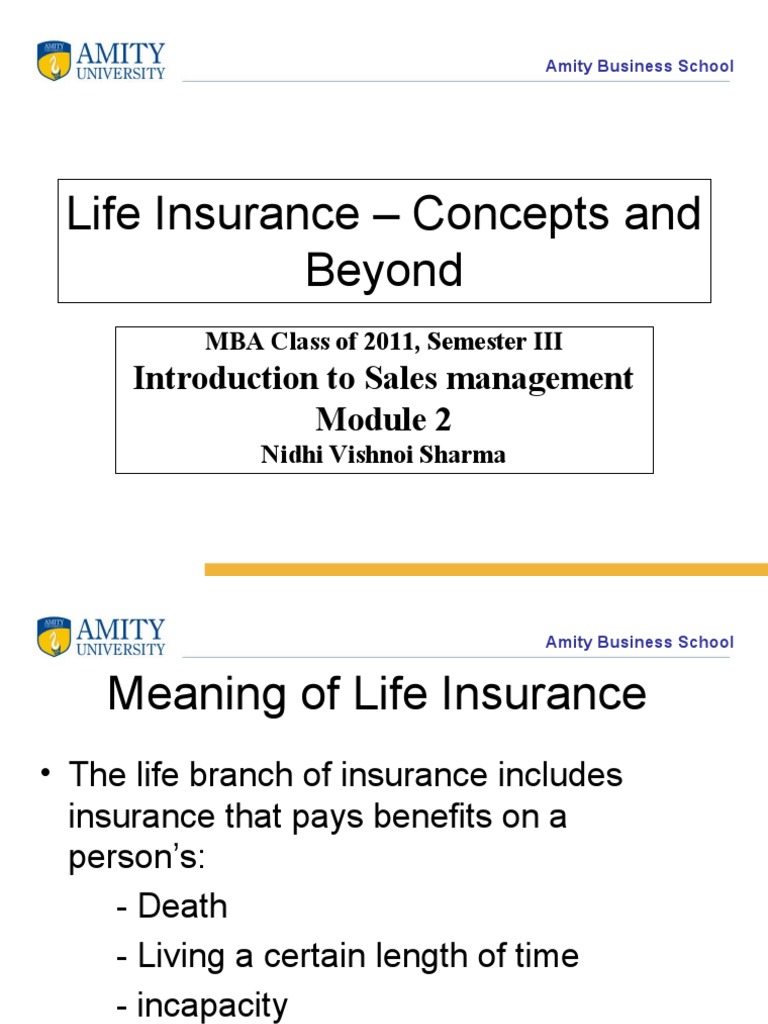 AMITY UNIVERSITY

Amity Business School

Life Insurance – Concepts and Beyond

MBA Class of 2011, Semester III
Introduction to Sales management
Module 2
Nidhi Vishnoi Sharma

AMITY UNIVERSITY

Amity Business School

Meaning of Life Insurance

• The life branch of insurance includes insurance that pays benefits on a person's:
- Death
- Living a certain length of time
- incapacity